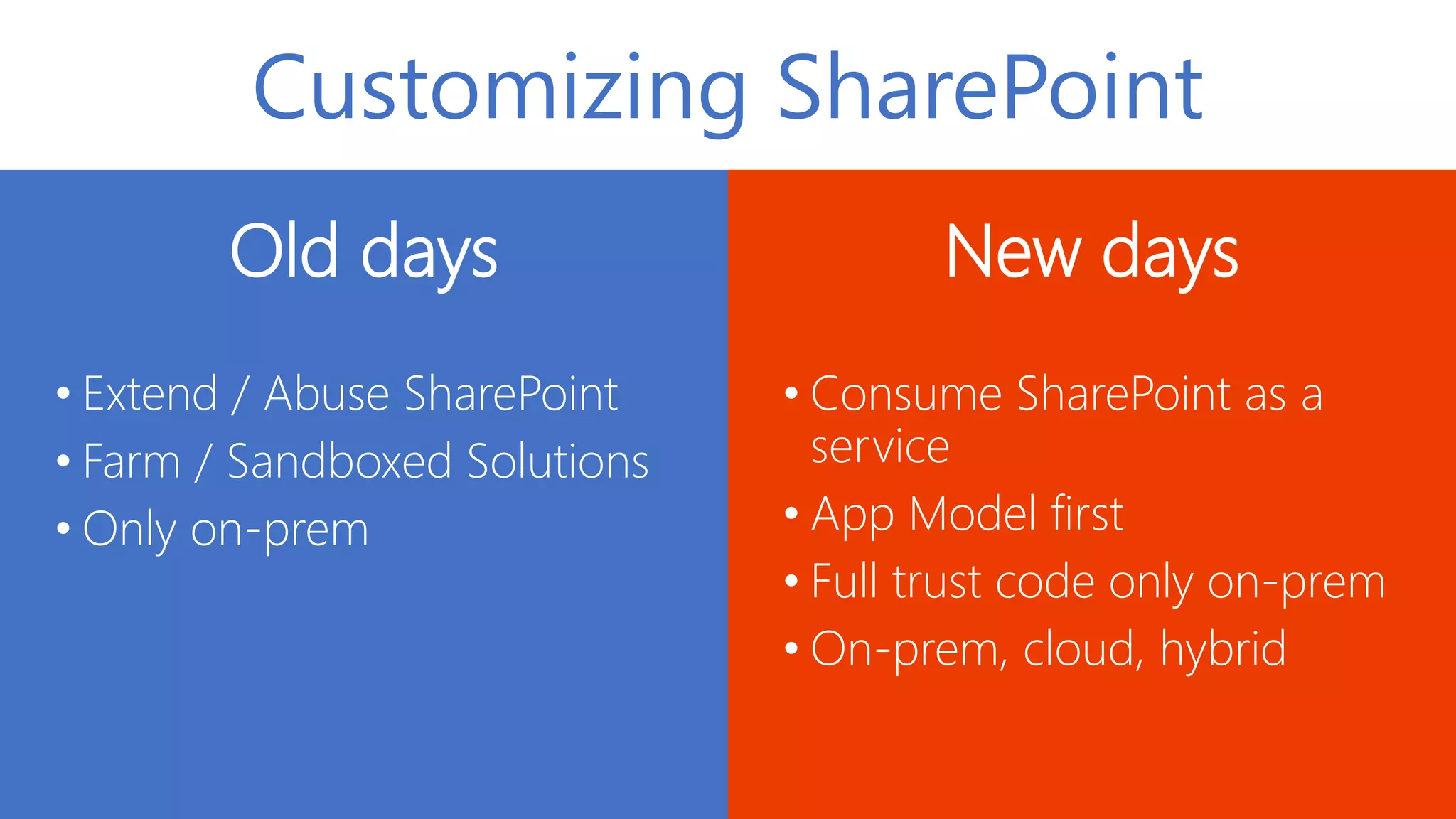 Customizing SharePoint

Old days

• Extend / Abuse SharePoint
• Farm / Sandboxed Solutions
• Only on-prem

New days

• Consume SharePoint as a service
• App Model first
• Full trust code only on-prem
• On-prem, cloud, hybrid